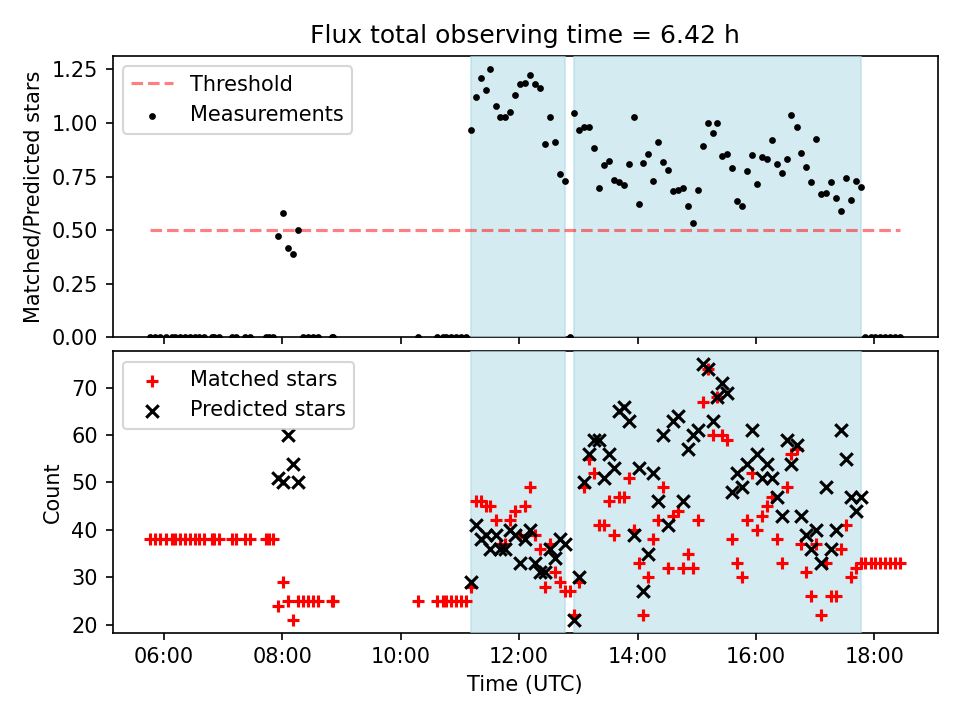 Flux total observing time = 6.42 h

Matched/Predicted stars

1.25
1.00
0.75
0.50
0.25
0.00

Threshold
Measurements

Count

70
60
50
40
30
20

Matched stars
Predicted stars

06:00
08:00
10:00
12:00
14:00
16:00
18:00

Time (UTC)